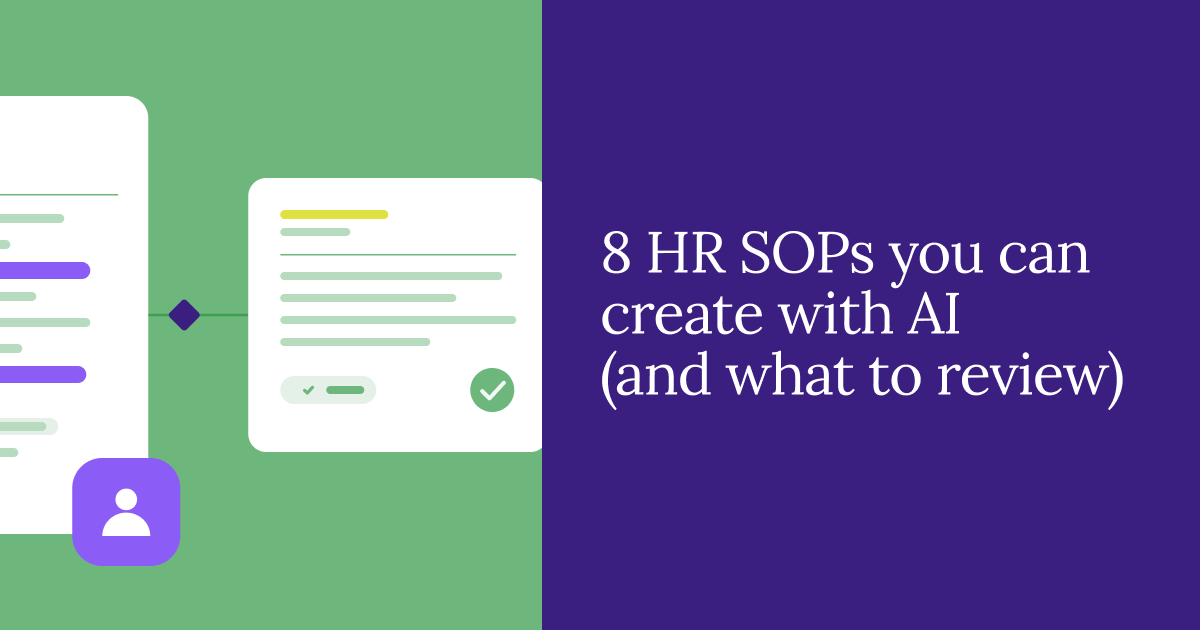 8 HR SOPs you can create with AI (and what to review)